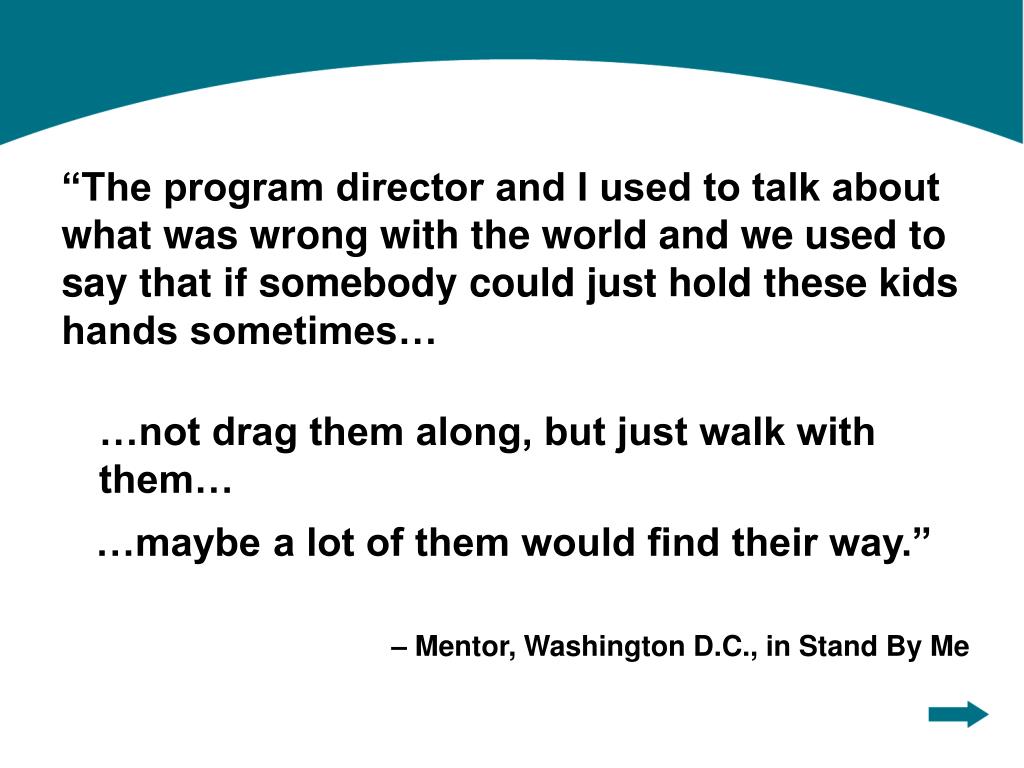 “The program director and I used to talk about what was wrong with the world and we used to say that if somebody could just hold these kids hands sometimes…

…not drag them along, but just walk with them…

…maybe a lot of them would find their way.”

– Mentor, Washington D.C., in Stand By Me